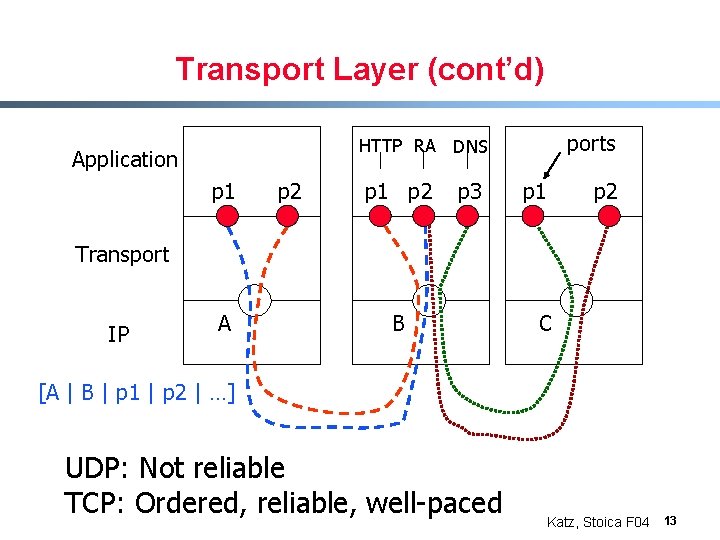 Transport Layer (cont'd)

Application

Transport

IP

p1 p2

A

HTTP RA DNS

p1 p2 p3

B

ports

p1 p2

C

[A | B | p1 | p2 | …]

UDP: Not reliable

TCP: Ordered, reliable, well-paced

Katz, Stoica F04 13